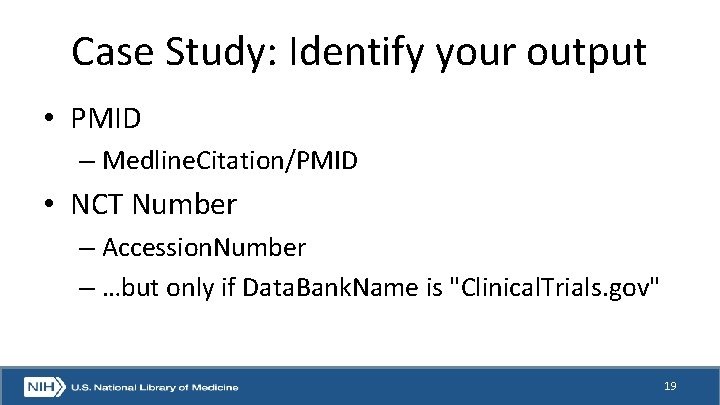 Case Study: Identify your output

• PMID
– MedlineCitation/PMID
• NCT Number
– AccessionNumber
– …but only if DataBankName is "ClinicalTrials.gov"

NIH U.S. National Library of Medicine

19